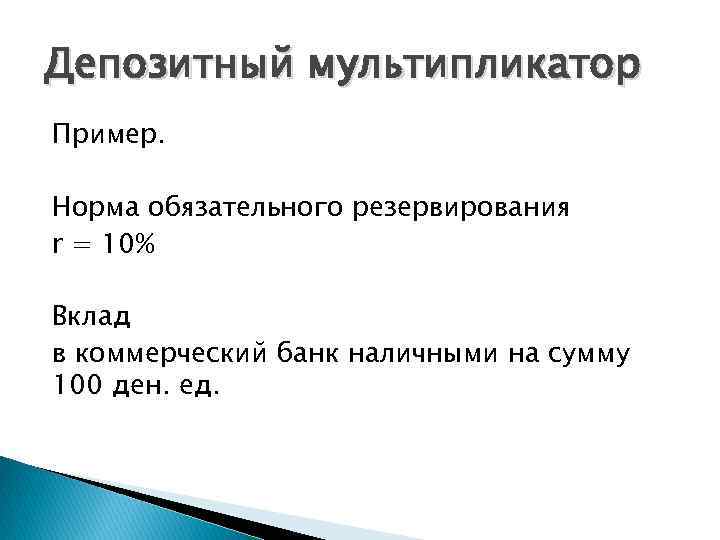 Депозитный мультипликатор

Пример.

Норма обязательного резервирования
r = 10%

Вклад
в коммерческий банк наличными на сумму 100 ден. ед.